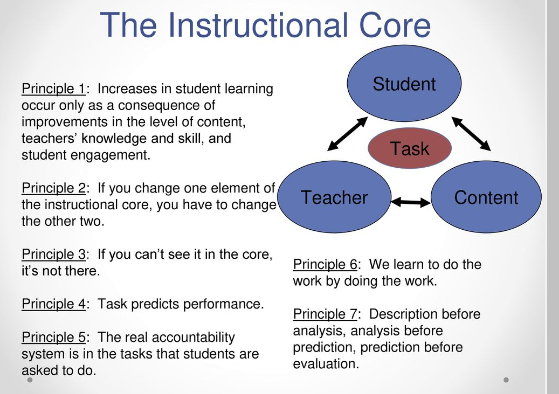 The Instructional Core

Principle 1: Increases in student learning occur only as a consequence of improvements in the level of content, teachers' knowledge and skill, and student engagement.

Principle 2: If you change one element of the instructional core, you have to change the other two.

Principle 3: If you can't see it in the core, it's not there.

Principle 4: Task predicts performance.

Principle 5: The real accountability system is in the tasks that students are asked to do.

Student

Task

Teacher

Content

Principle 6: We learn to do the work by doing the work.

Principle 7: Description before analysis, analysis before prediction, prediction before evaluation.